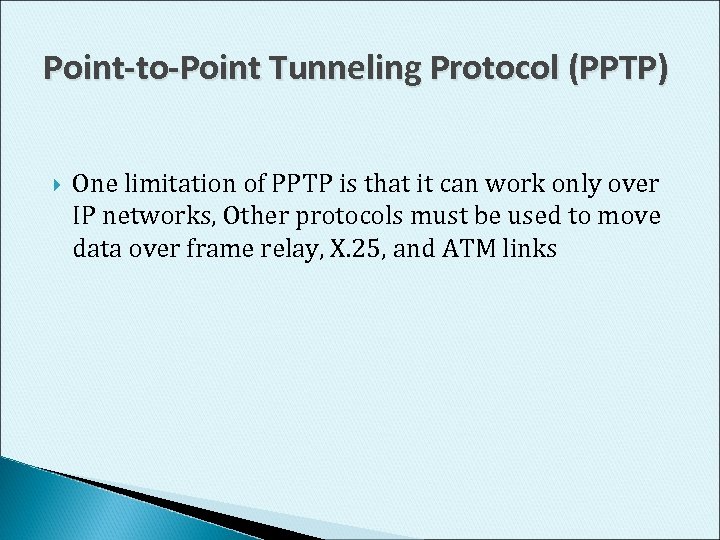 Point-to-Point Tunneling Protocol (PPTP)

One limitation of PPTP is that it can work only over IP networks, Other protocols must be used to move data over frame relay, X.25, and ATM links